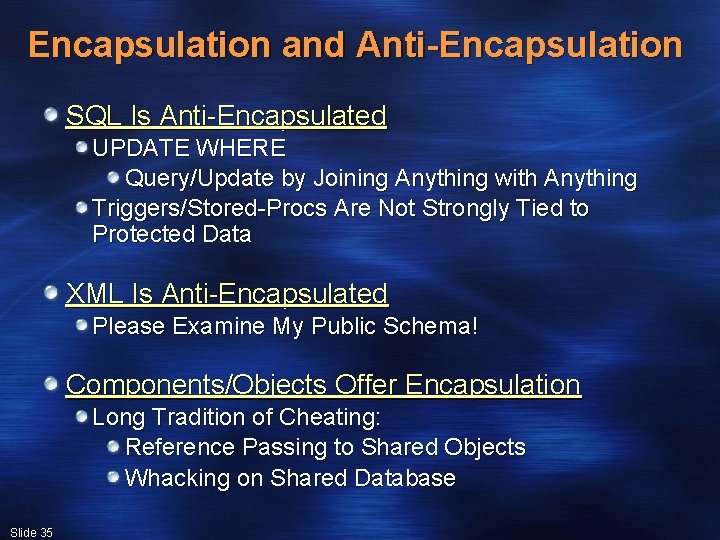 Encapsulation and Anti-Encapsulation

SQL Is Anti-Encapsulated

UPDATE WHERE

Query/Update by Joining Anything with Anything

Triggers/Stored-Procs Are Not Strongly Tied to Protected Data

XML Is Anti-Encapsulated

Please Examine My Public Schema!

Components/Objects Offer Encapsulation

Long Tradition of Cheating:

Reference Passing to Shared Objects

Whacking on Shared Database

Slide 35